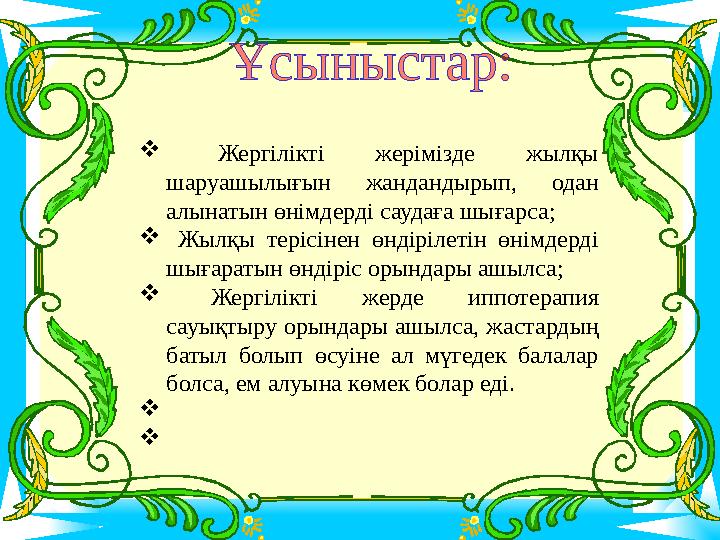 Ұсыныстар:

❖ Жергілікті жерімізде жылқы шаруашылығын жандандырып, одан алынатын өнімдерді саудаға шығарса;

❖ Жылқы терісінен өндірілетін өнімдерді шығаратын өндіріс орындары ашылса;

❖ Жергілікті жерде иппотерапия сауықтыру орындары ашылса, жастардың батыл болып өсуіне ал мүгедек балалар болса, ем алуына көмек болар еді.

❖

❖